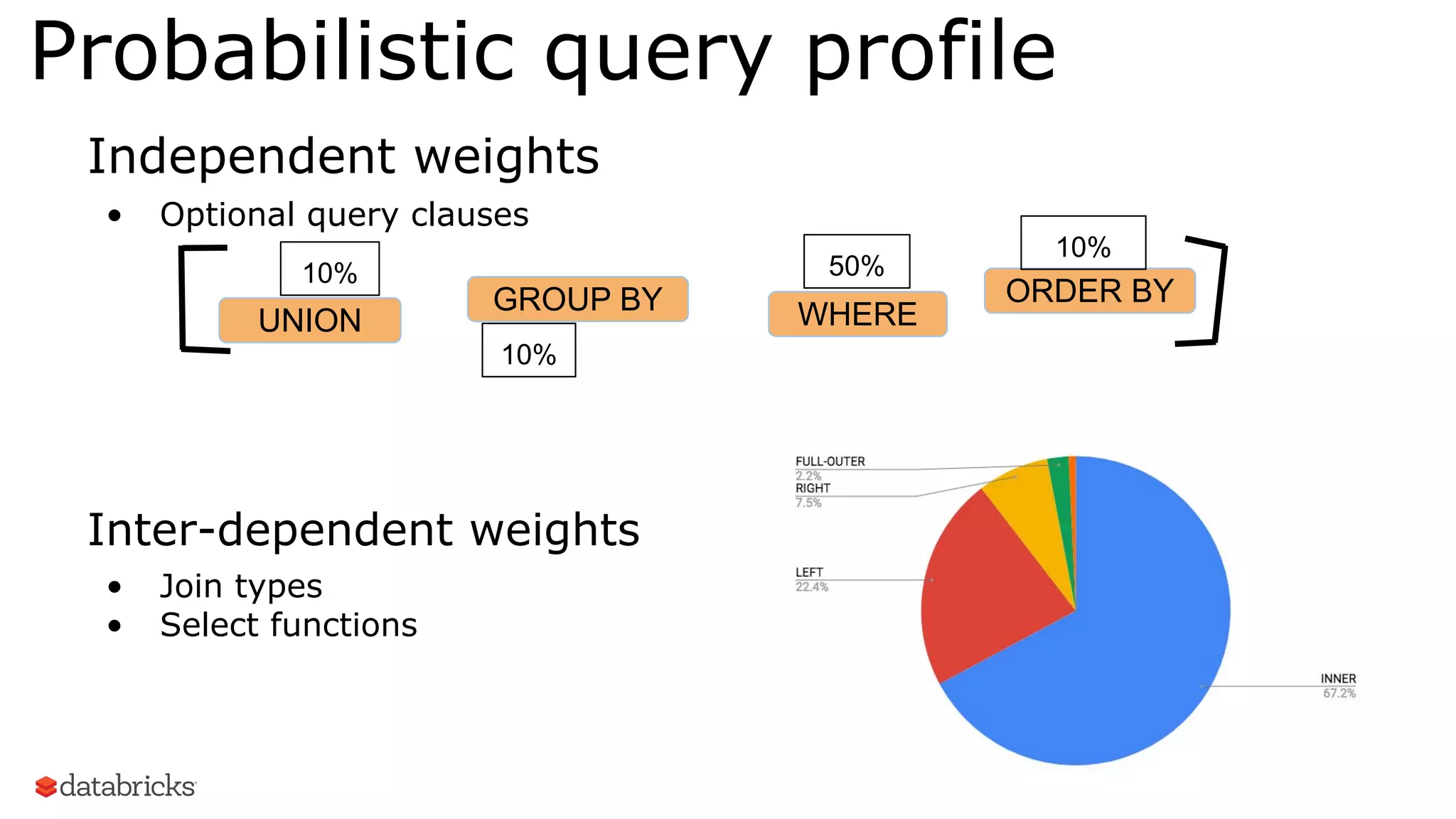 Probabilistic query profile

Independent weights

• Optional query clauses

10%
UNION

GROUP BY
10%

50%
WHERE

10%
ORDER BY

Inter-dependent weights

• Join types
• Select functions

FULL-OUTER
2.2%
RIGHT
7.5%
LEFT
22.4%
INNER
67.2%

databricks